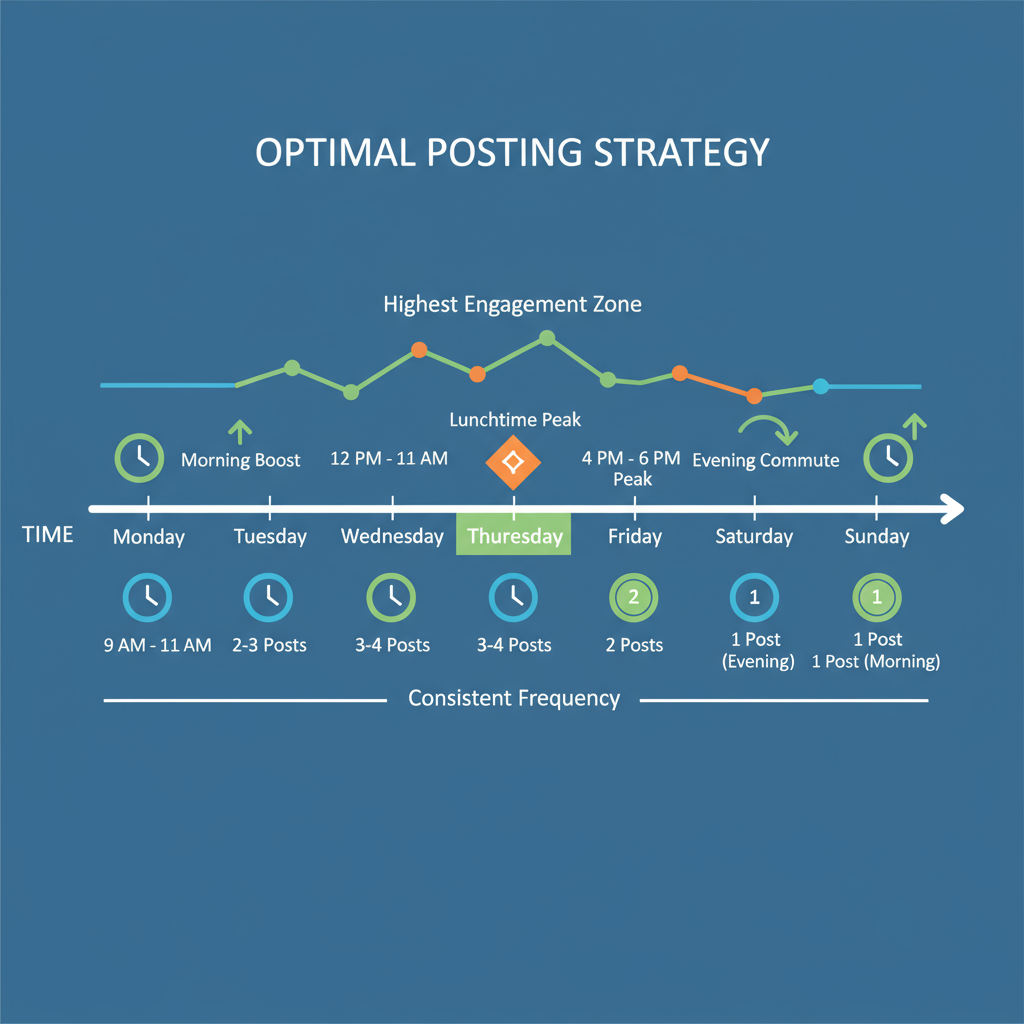 OPTIMAL POSTING STRATEGY

Highest Engagement Zone

Lunchtime Peak

Morning Boost

12 PM - 11 AM

4 PM - 6 PM Peak

Evening Commute

TIME

Monday

Tuesday

Wednesday

Thursday

Friday

Saturday

Sunday

2

1

1

9 AM - 11 AM

2-3 Posts

3-4 Posts

3-4 Posts

2 Posts

1 Post (Evening)

1 Post 1 Post (Morning)

Consistent Frequency